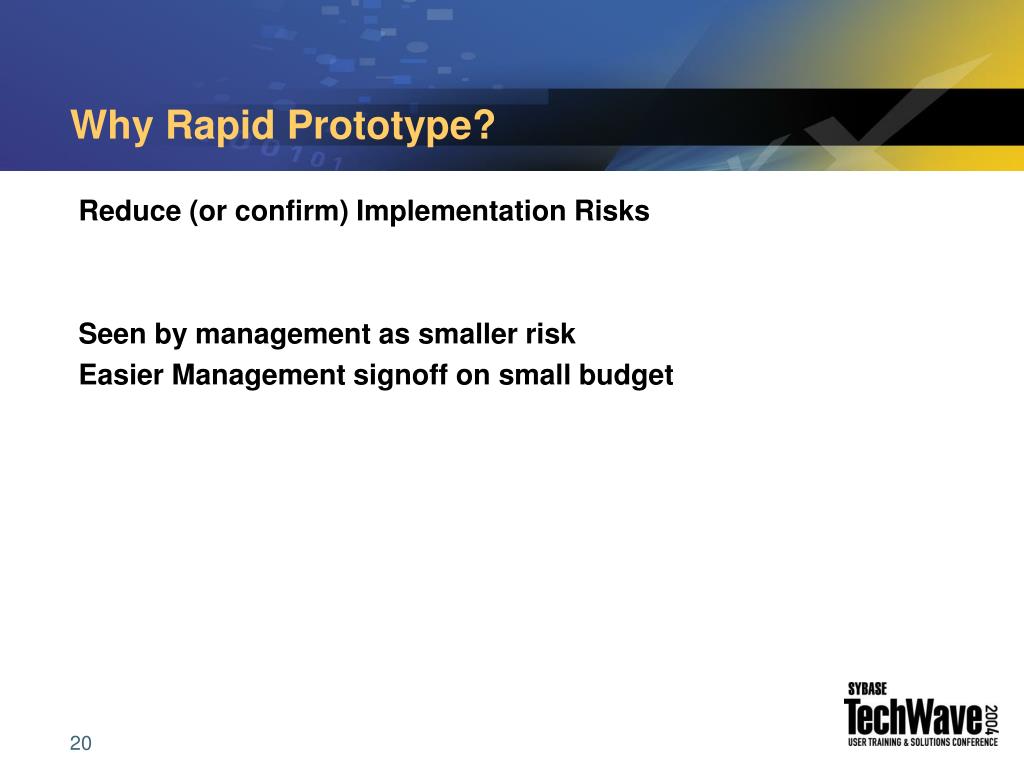 Why Rapid Prototype?

Reduce (or confirm) Implementation Risks

Seen by management as smaller risk
Easier Management signoff on small budget

20

SYBASE
TechWave 2004
USER TRAINING & SOLUTIONS CONFERENCE